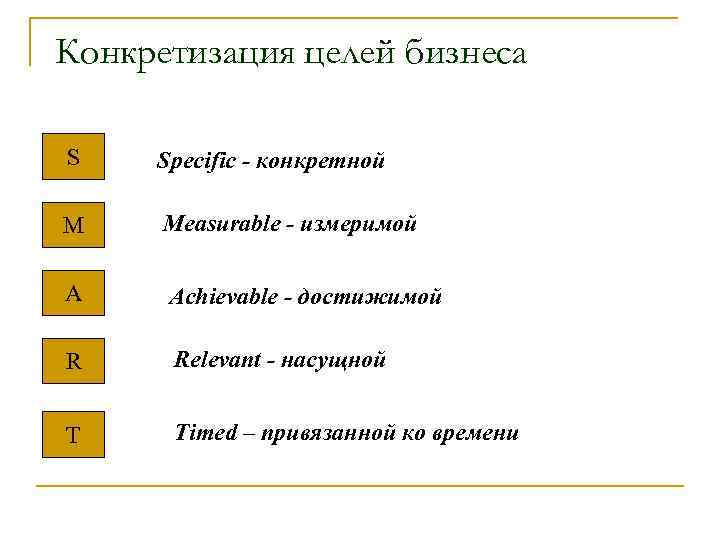 Конкретизация целей бизнеса

S

Specific - конкретной

M

Measurable - измеримой

A

Achievable - достижимой

R

Relevant - насущной

T

Timed – привязанной ко времени